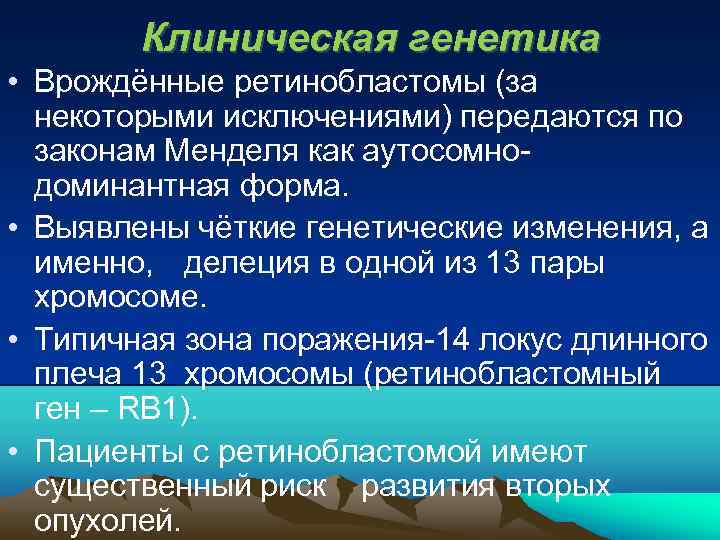 Клиническая генетика

• Врождённые ретинобластомы (за некоторыми исключениями) передаются по законам Менделя как аутосомно-доминантная форма.

• Выявлены чёткие генетические изменения, а именно, делеция в одной из 13 пары хромосоме.

• Типичная зона поражения-14 локус длинного плеча 13 хромосомы (ретинобластомный ген – RB1).

• Пациенты с ретинобластомой имеют существенный риск развития вторых опухолей.